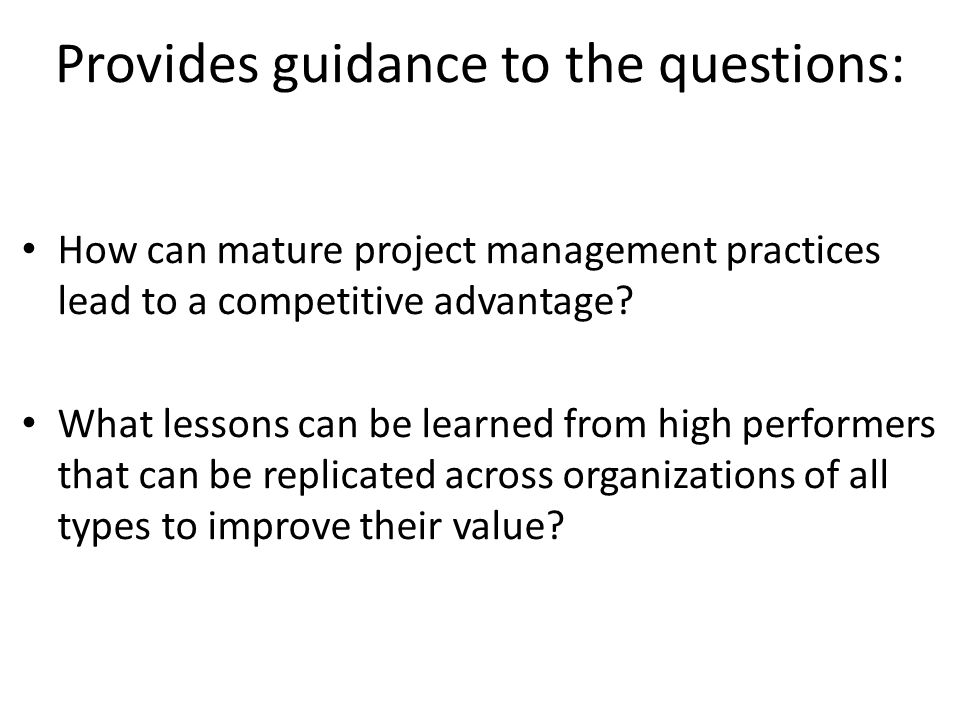 Provides guidance to the questions:

• How can mature project management practices lead to a competitive advantage?

• What lessons can be learned from high performers that can be replicated across organizations of all types to improve their value?